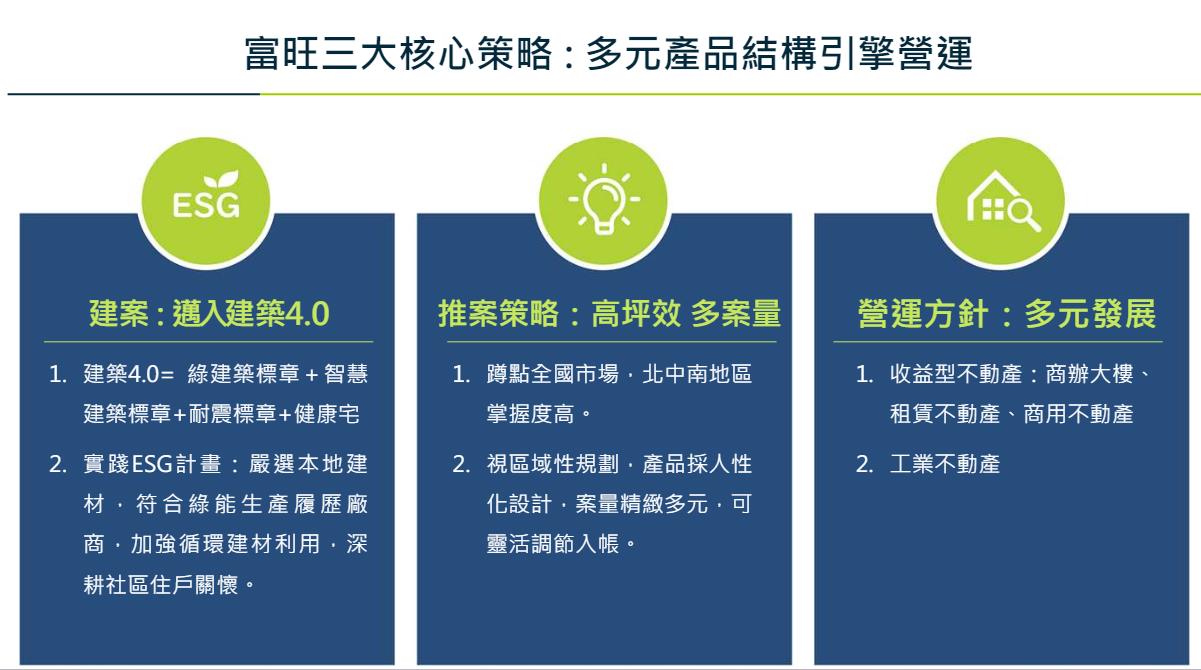 富旺三大核心策略：多元產品結構引擎營運

ESG

建案：邁入建築4.0

1. 建築4.0= 綠建築標章＋智慧建築標章+耐震標章+健康宅

2. 實踐ESG計畫：嚴選本地建材，符合綠能生產履歷廠商，加強循環建材利用，深耕社區住戶關懷。

推案策略：高坪效 多案量

1. 蹲點全國市場，北中南地區掌握度高。

2. 視區域性規劃，產品採人性化設計，案量精緻多元，可靈活調節入帳。

營運方針：多元發展

1. 收益型不動產：商辦大樓、租賃不動產、商用不動產

2. 工業不動產